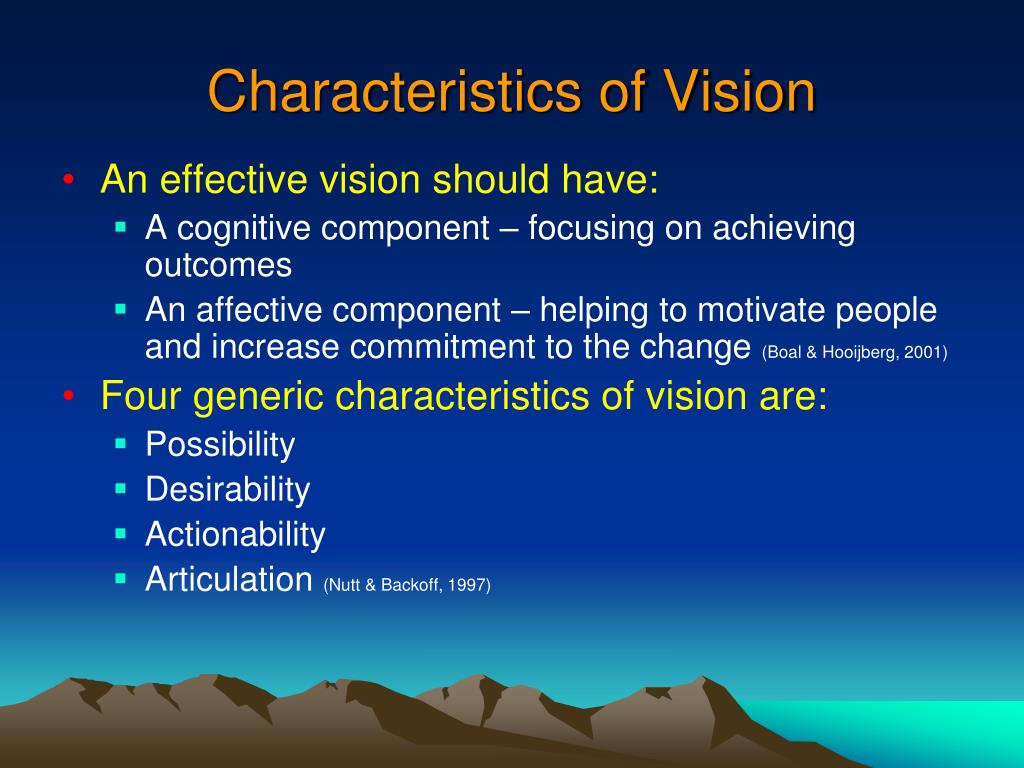 Characteristics of Vision

• An effective vision should have:
  ▪ A cognitive component – focusing on achieving outcomes
  ▪ An affective component – helping to motivate people and increase commitment to the change (Boal & Hooijberg, 2001)
• Four generic characteristics of vision are:
  ▪ Possibility
  ▪ Desirability
  ▪ Actionability
  ▪ Articulation (Nutt & Backoff, 1997)